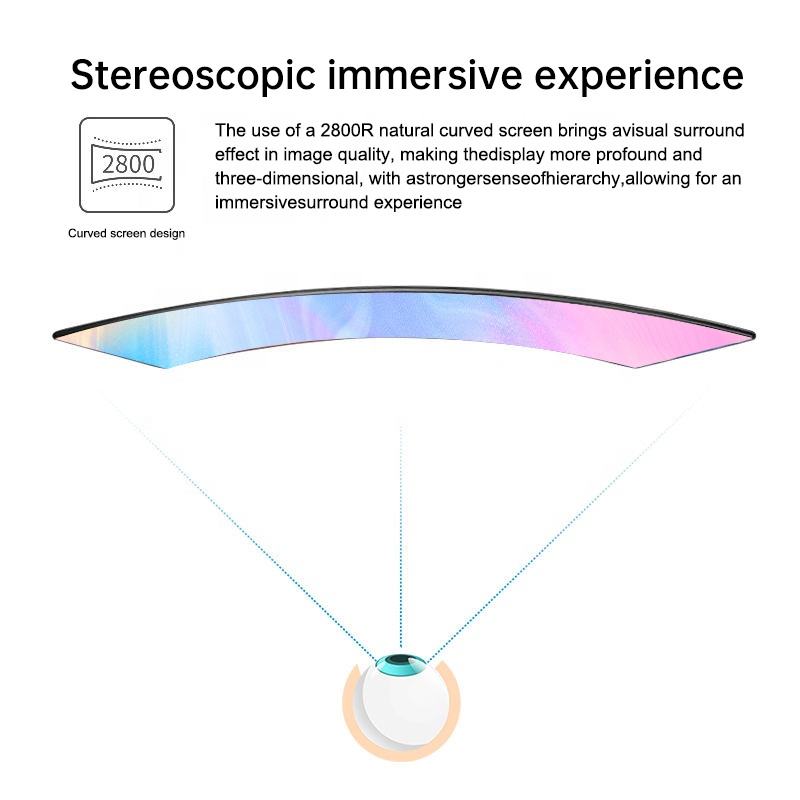 Stereoscopic immersive experience

2800

Curved screen design

The use of a 2800R natural curved screen brings avisual surround effect in image quality, making thedisplay more profound and three-dimensional, with astrongersenseofhierarchy,allowing for an immersivesurround experience